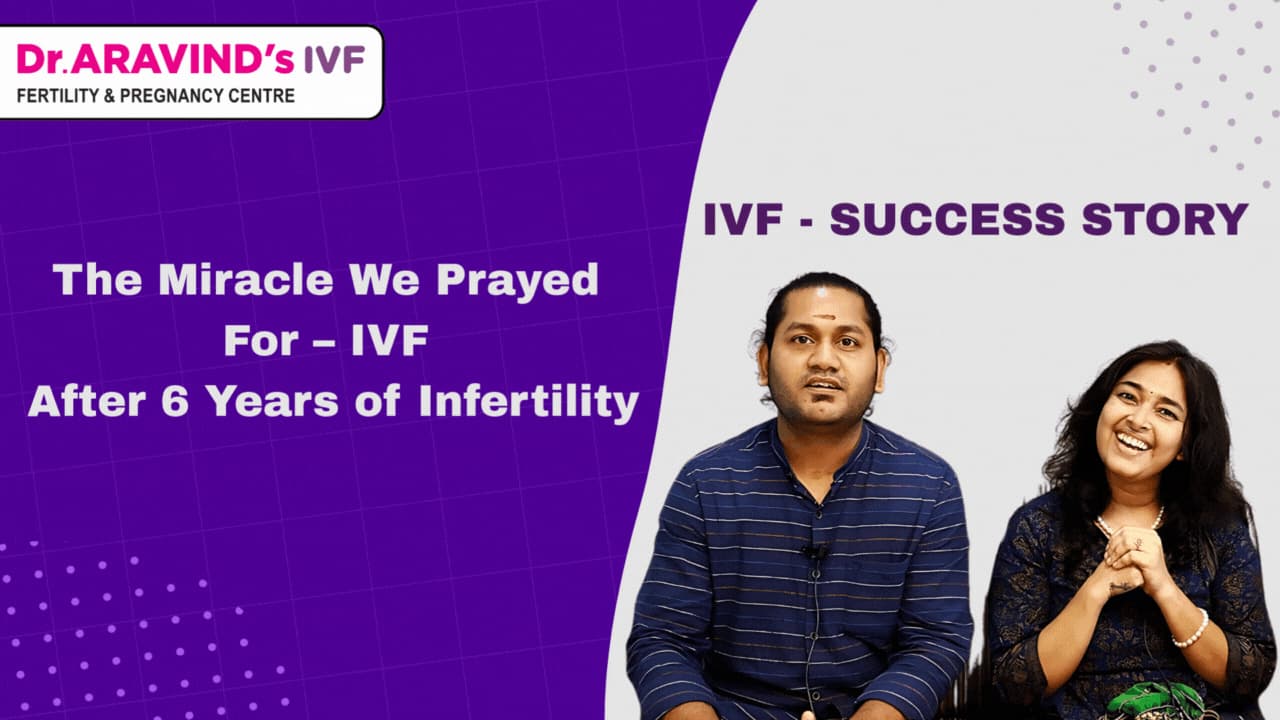 Dr.ARAVIND's IVF
FERTILITY & PREGNANCY CENTRE

The Miracle We Prayed For – IVF After 6 Years of Infertility

IVF - SUCCESS STORY